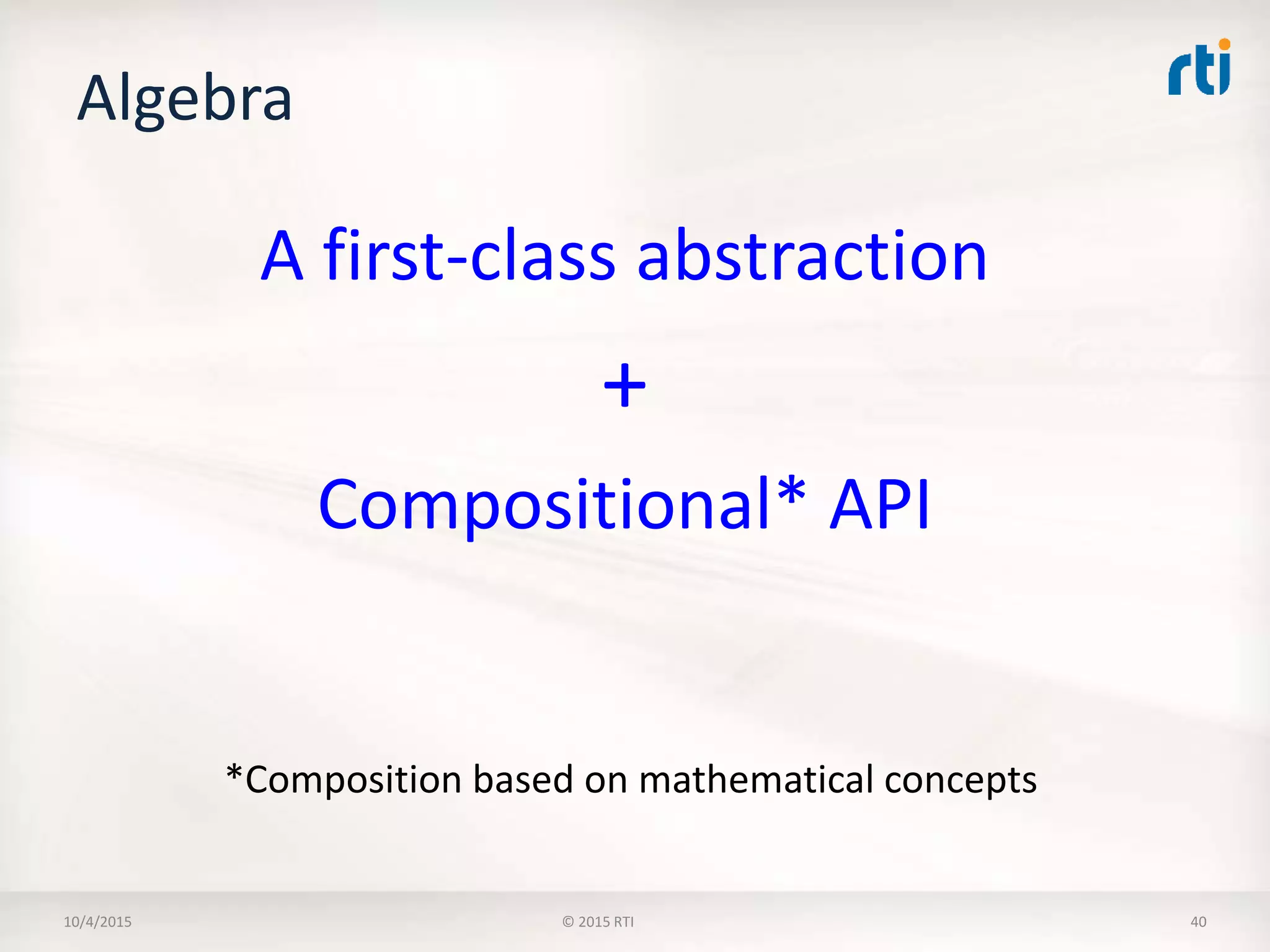 Algebra

rti

A first-class abstraction

+

Compositional* API

*Composition based on mathematical concepts

10/4/2015

© 2015 RTI

40